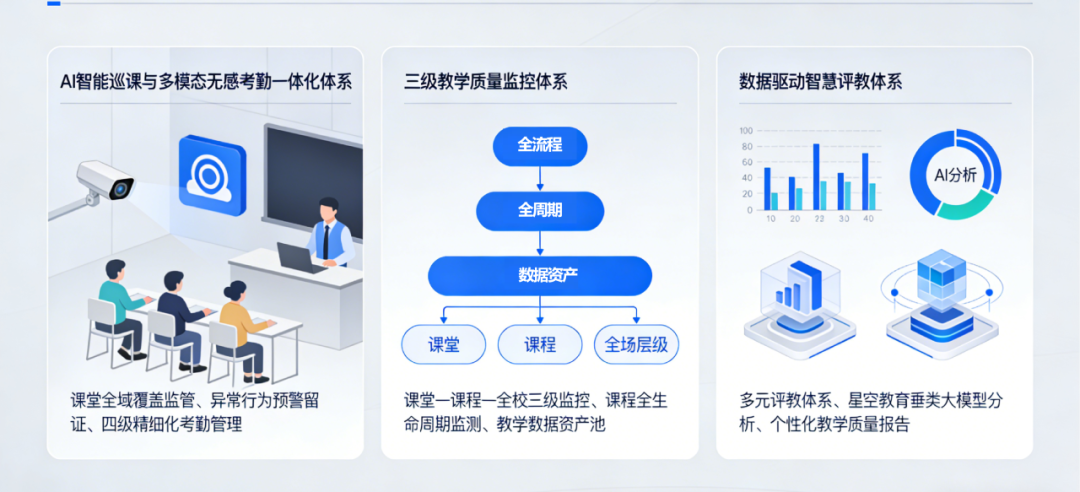 AI智能巡课与多模态无感考勤一体化体系

课堂全域覆盖监管、异常行为预警留证、四级精细化考勤管理

三级教学质量监控体系

全流程

全周期

数据资产

课堂

课程

全场层级

课堂—课程—全校三级监控、课程全生命周期监测、教学数据资产池

数据驱动智慧评教体系

100
80
60
40
20
0
10 20 22 30 40

AI分析

多元评教体系、星空教育垂类大模型分析、个性化教学质量报告